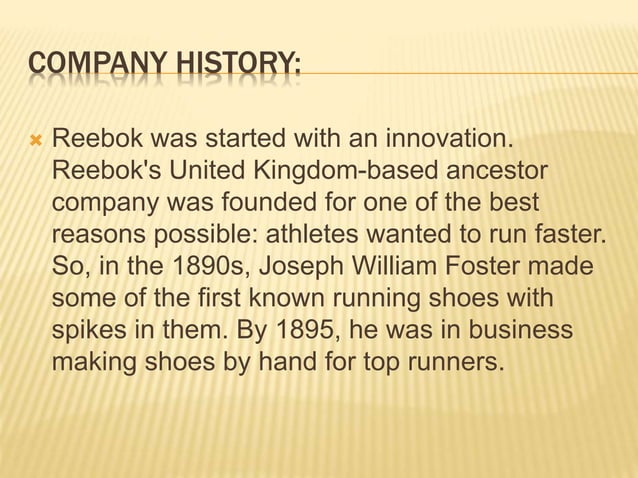 COMPANY HISTORY:

Reebok was started with an innovation. Reebok's United Kingdom-based ancestor company was founded for one of the best reasons possible: athletes wanted to run faster. So, in the 1890s, Joseph William Foster made some of the first known running shoes with spikes in them. By 1895, he was in business making shoes by hand for top runners.